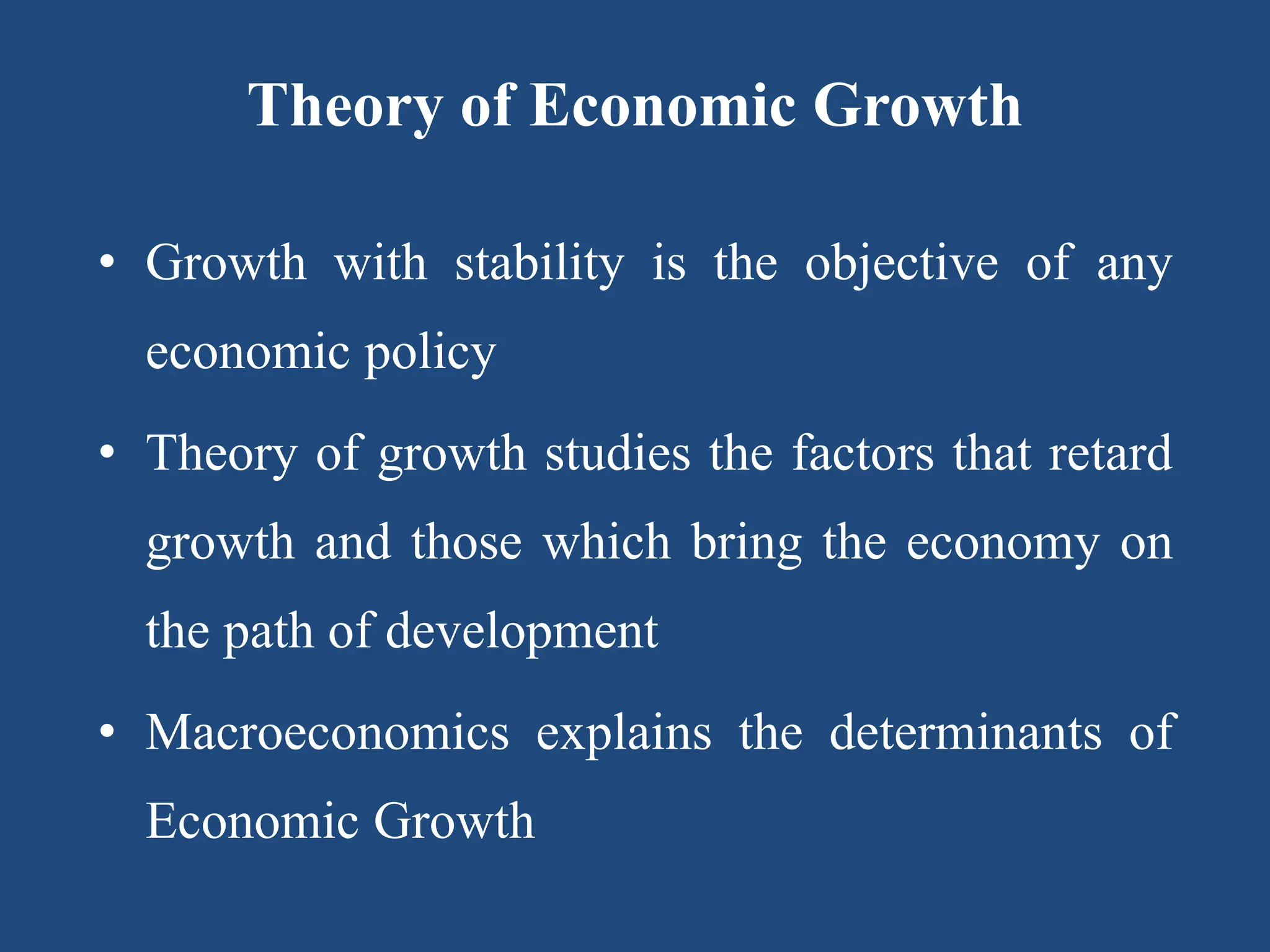 Theory of Economic Growth

• Growth with stability is the objective of any economic policy

• Theory of growth studies the factors that retard growth and those which bring the economy on the path of development

• Macroeconomics explains the determinants of Economic Growth